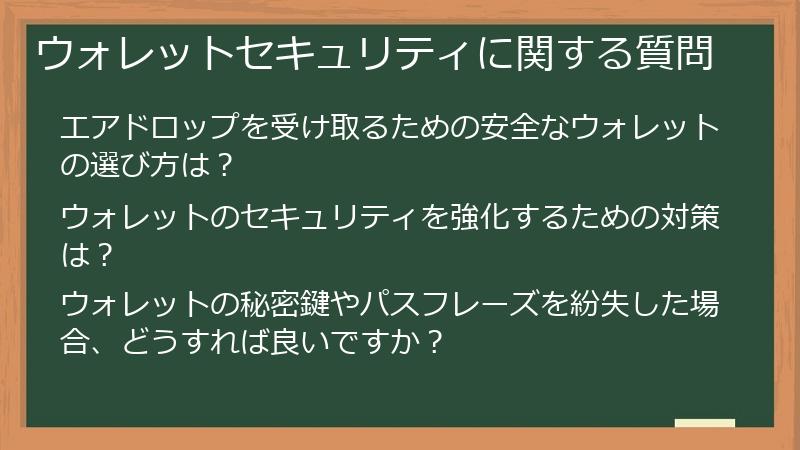 ウォレットセキュリティに関する質問

エアドロップを受け取るための安全なウォレットの選び方は？

ウォレットのセキュリティを強化するための対策は？

ウォレットの秘密鍵やパスフレーズを紛失した場合、どうすれば良いですか？